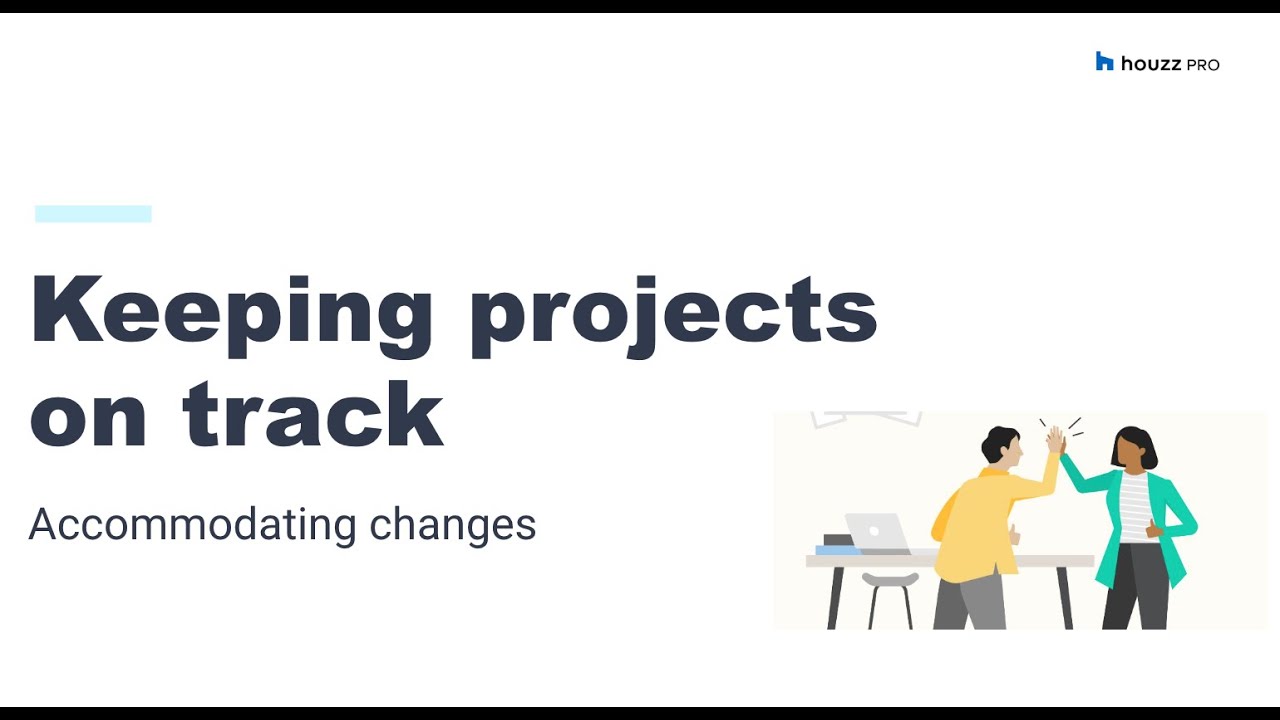 houzz PRO

Keeping projects on track

Accommodating changes